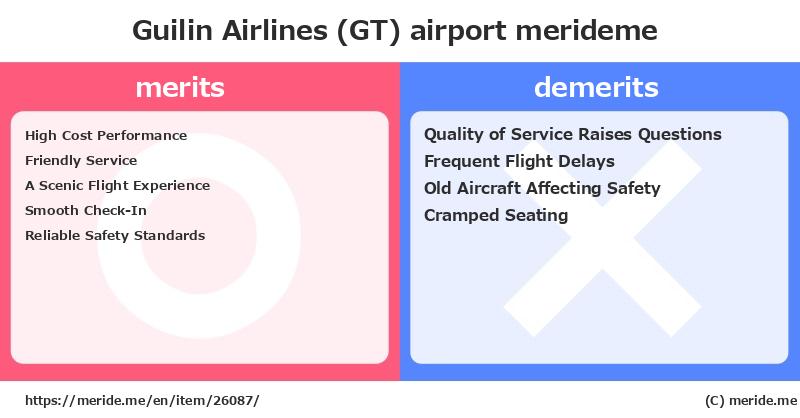 Guilin Airlines (GT) airport merideme

merits

High Cost Performance
Friendly Service
A Scenic Flight Experience
Smooth Check-In
Reliable Safety Standards

demerits

Quality of Service Raises Questions
Frequent Flight Delays
Old Aircraft Affecting Safety
Cramped Seating

https://meride.me/en/item/26087/

(C) meride.me